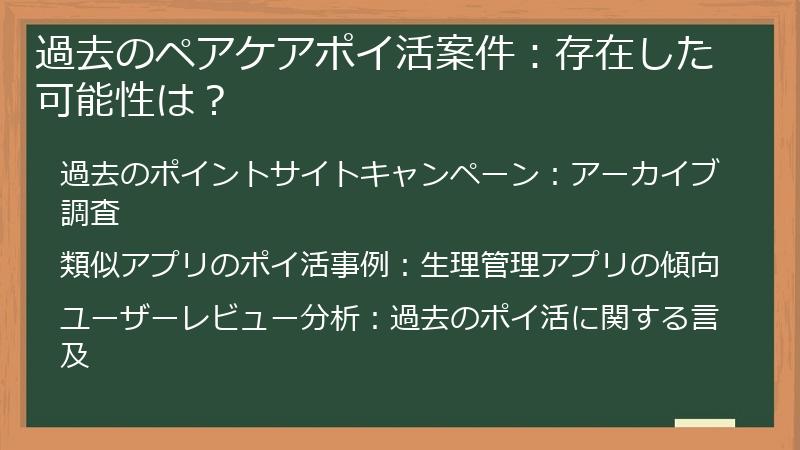 過去のペアケアポイ活案件：存在した可能性は？

過去のポイントサイトキャンペーン：アーカイブ調査

類似アプリのポイ活事例：生理管理アプリの傾向

ユーザーレビュー分析：過去のポイ活に関する言及